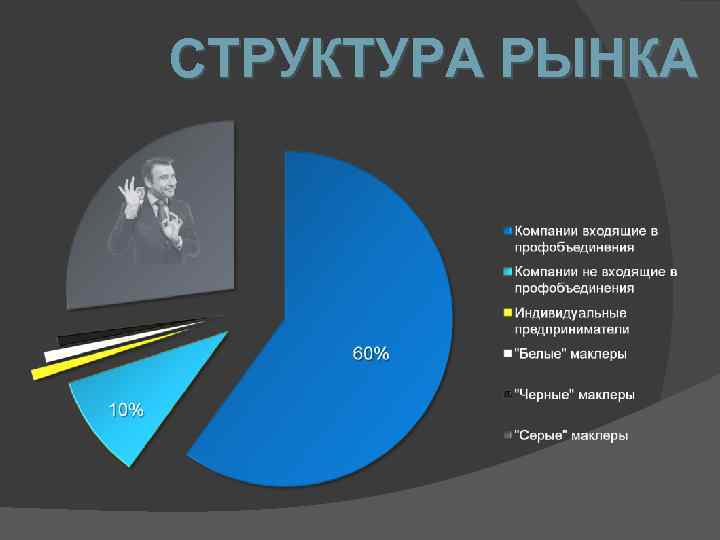 СТРУКТУРА РЫНКА

60%

10%

Компании входящие в профобъединения

Компании не входящие в профобъединения

Индивидуальные предприниматели

"Белые" маклеры

"Черные" маклеры

"Серые" маклеры